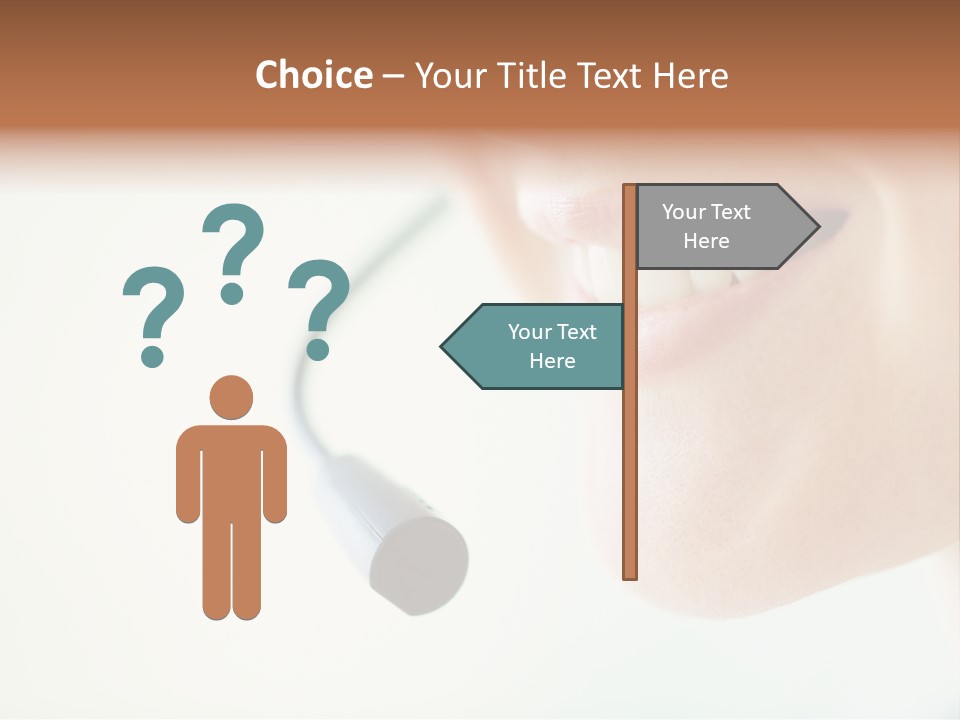 Choice – Your Title Text Here

? ? ?

Your Text Here

Your Text Here